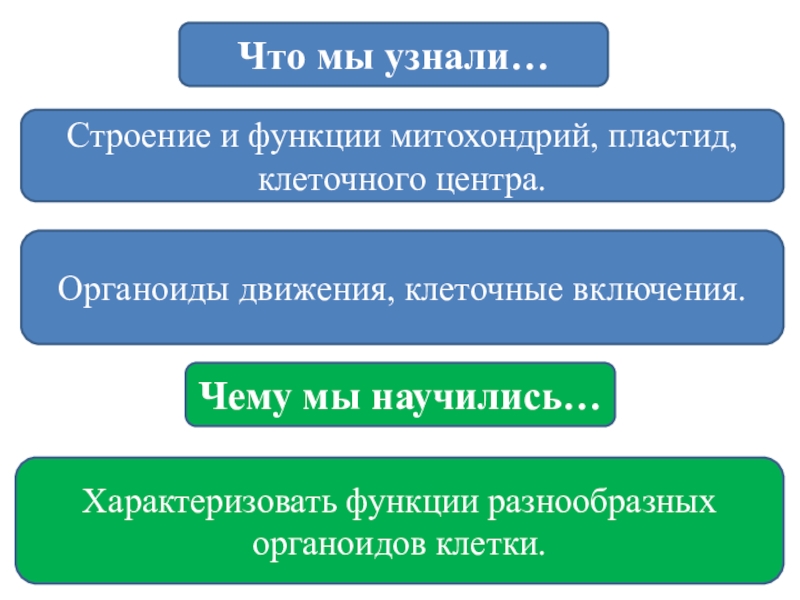 Что мы узнали…

Строение и функции митохондрий, пластид, клеточного центра.

Органоиды движения, клеточные включения.

Чему мы научились…

Характеризовать функции разнообразных органоидов клетки.